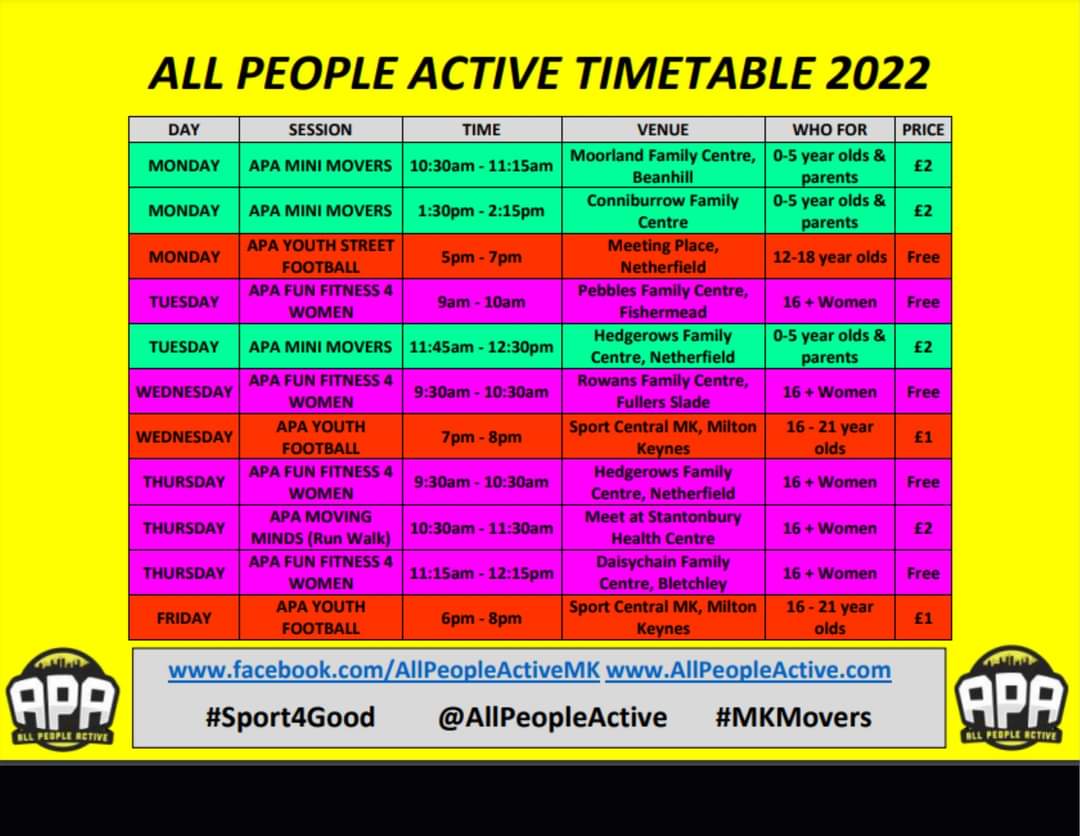 ALL PEOPLE ACTIVE TIMETABLE 2022

| DAY | SESSION | TIME | VENUE | WHO FOR | PRICE |
|---|---|---|---|---|---|
| MONDAY | APA MINI MOVERS | 10:30am - 11:15am | Moorland Family Centre, Beanhill | 0-5 year olds & parents | £2 |
| MONDAY | APA MINI MOVERS | 1:30pm - 2:15pm | Conniburrow Family Centre | 0-5 year olds & parents | £2 |
| MONDAY | APA YOUTH STREET FOOTBALL | 5pm - 7pm | Meeting Place, Netherfield | 12-18 year olds | Free |
| TUESDAY | APA FUN FITNESS 4 WOMEN | 9am - 10am | Pebbles Family Centre, Fishermead | 16 + Women | Free |
| TUESDAY | APA MINI MOVERS | 11:45am - 12:30pm | Hedgerows Family Centre, Netherfield | 0-5 year olds & parents | £2 |
| WEDNESDAY | APA FUN FITNESS 4 WOMEN | 9:30am - 10:30am | Rowans Family Centre, Fullers Slade | 16 + Women | Free |
| WEDNESDAY | APA YOUTH FOOTBALL | 7pm - 8pm | Sport Central MK, Milton Keynes | 16 - 21 year olds | £1 |
| THURSDAY | APA FUN FITNESS 4 WOMEN | 9:30am - 10:30am | Hedgerows Family Centre, Netherfield | 16 + Women | Free |
| THURSDAY | APA MOVING MINDS (Run Walk) | 10:30am - 11:30am | Meet at Stantonbury Health Centre | 16 + Women | £2 |
| THURSDAY | APA FUN FITNESS 4 WOMEN | 11:15am - 12:15pm | Daisychain Family Centre, Bletchley | 16 + Women | Free |
| FRIDAY | APA YOUTH FOOTBALL | 6pm - 8pm | Sport Central MK, Milton Keynes | 16 - 21 year olds | £1 |

APA
ALL PEOPLE ACTIVE

www.facebook.com/AllPeopleActiveMK www.AllPeopleActive.com

#Sport4Good @AllPeopleActive #MKMovers

APA
ALL PEOPLE ACTIVE